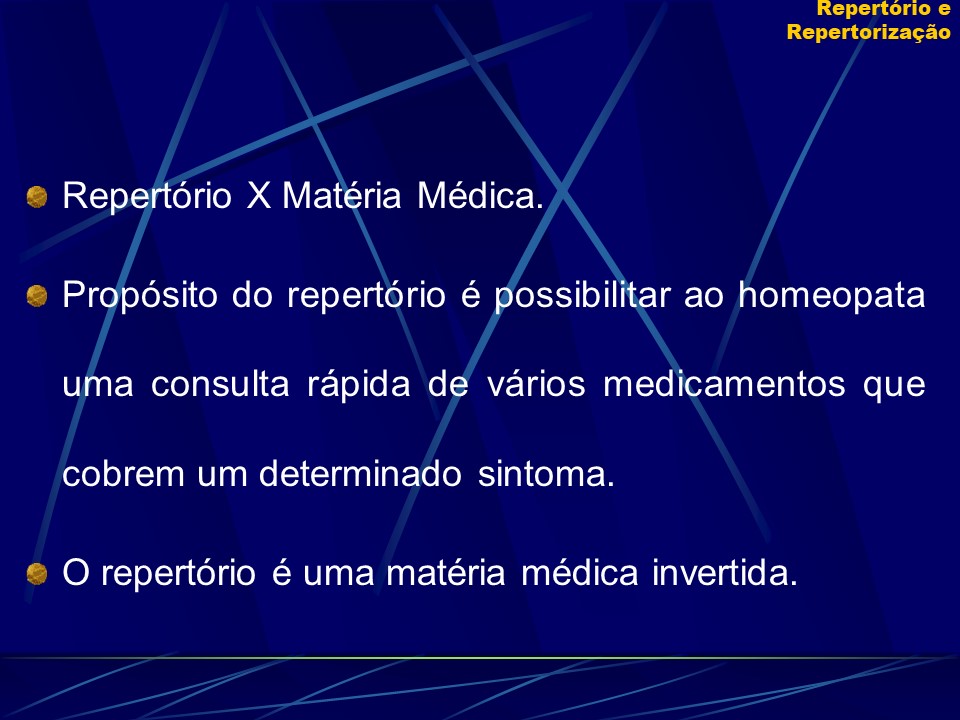 Repertório e Repertorização

Repertório X Matéria Médica.

Propósito do repertório é possibilitar ao homeopata uma consulta rápida de vários medicamentos que cobrem um determinado sintoma.

O repertório é uma matéria médica invertida.